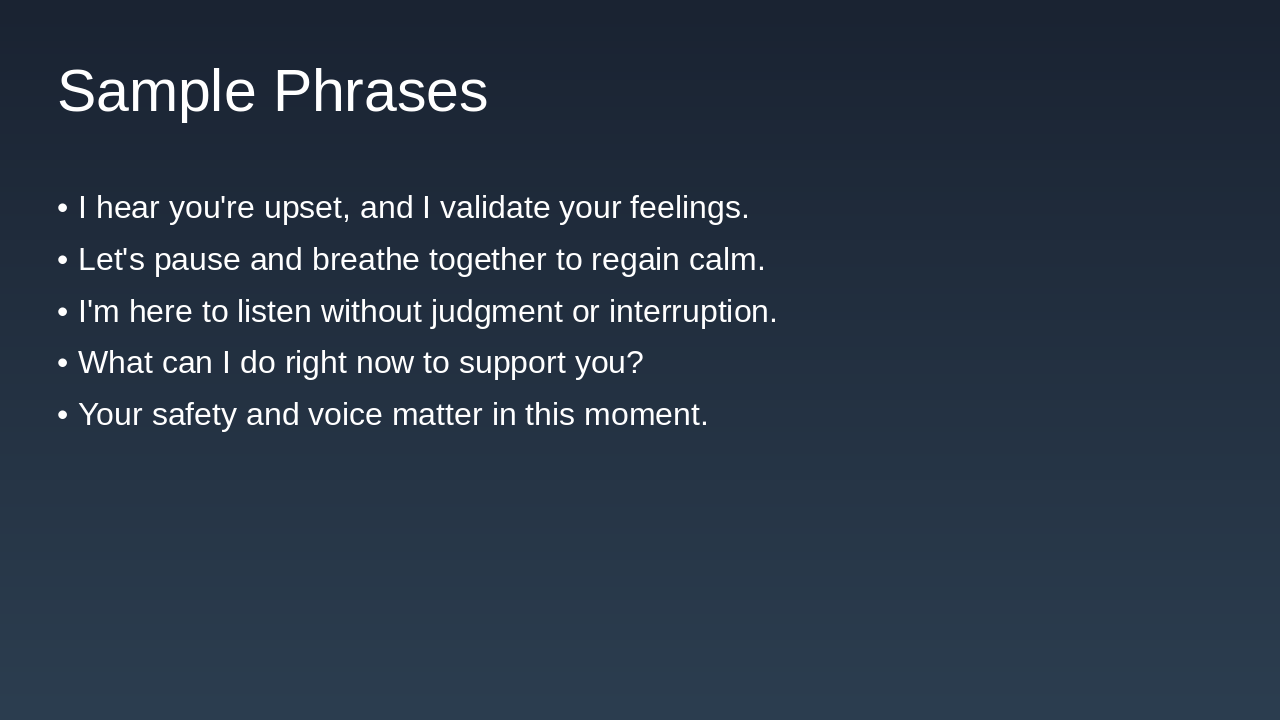 Sample Phrases

• I hear you're upset, and I validate your feelings.
• Let's pause and breathe together to regain calm.
• I'm here to listen without judgment or interruption.
• What can I do right now to support you?
• Your safety and voice matter in this moment.